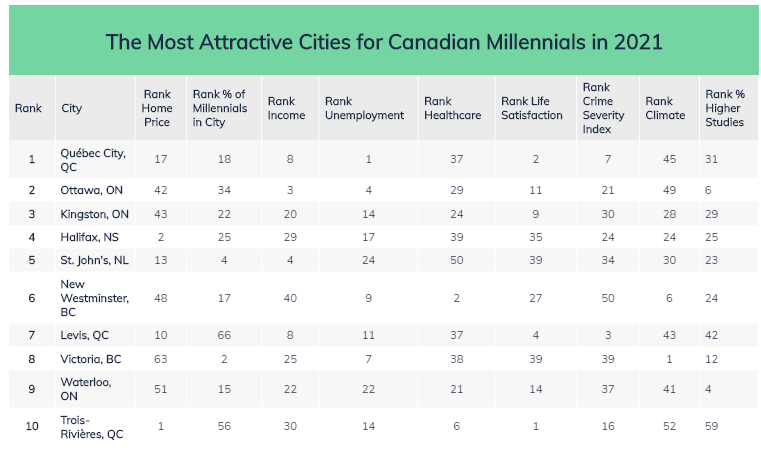 The Most Attractive Cities for Canadian Millennials in 2021

| Rank | City | Rank Home Price | Rank % of Millennials in City | Rank Income | Rank Unemployment | Rank Healthcare | Rank Life Satisfaction | Rank Crime Severity Index | Rank Climate | Rank % Higher Studies |
|---|---|---|---|---|---|---|---|---|---|---|
| 1 | Québec City, QC | 17 | 18 | 8 | 1 | 37 | 2 | 7 | 45 | 31 |
| 2 | Ottawa, ON | 42 | 34 | 3 | 4 | 29 | 11 | 21 | 49 | 6 |
| 3 | Kingston, ON | 43 | 22 | 20 | 14 | 24 | 9 | 30 | 28 | 29 |
| 4 | Halifax, NS | 2 | 25 | 29 | 17 | 39 | 35 | 24 | 24 | 25 |
| 5 | St. John's, NL | 13 | 4 | 4 | 24 | 50 | 39 | 34 | 30 | 23 |
| 6 | New Westminster, BC | 48 | 17 | 40 | 9 | 2 | 27 | 50 | 6 | 24 |
| 7 | Levis, QC | 10 | 66 | 8 | 11 | 37 | 4 | 3 | 43 | 42 |
| 8 | Victoria, BC | 63 | 2 | 25 | 7 | 38 | 39 | 39 | 1 | 12 |
| 9 | Waterloo, ON | 51 | 15 | 22 | 22 | 21 | 14 | 37 | 41 | 4 |
| 10 | Trois-Rivières, QC | 1 | 56 | 30 | 14 | 6 | 1 | 16 | 52 | 59 |